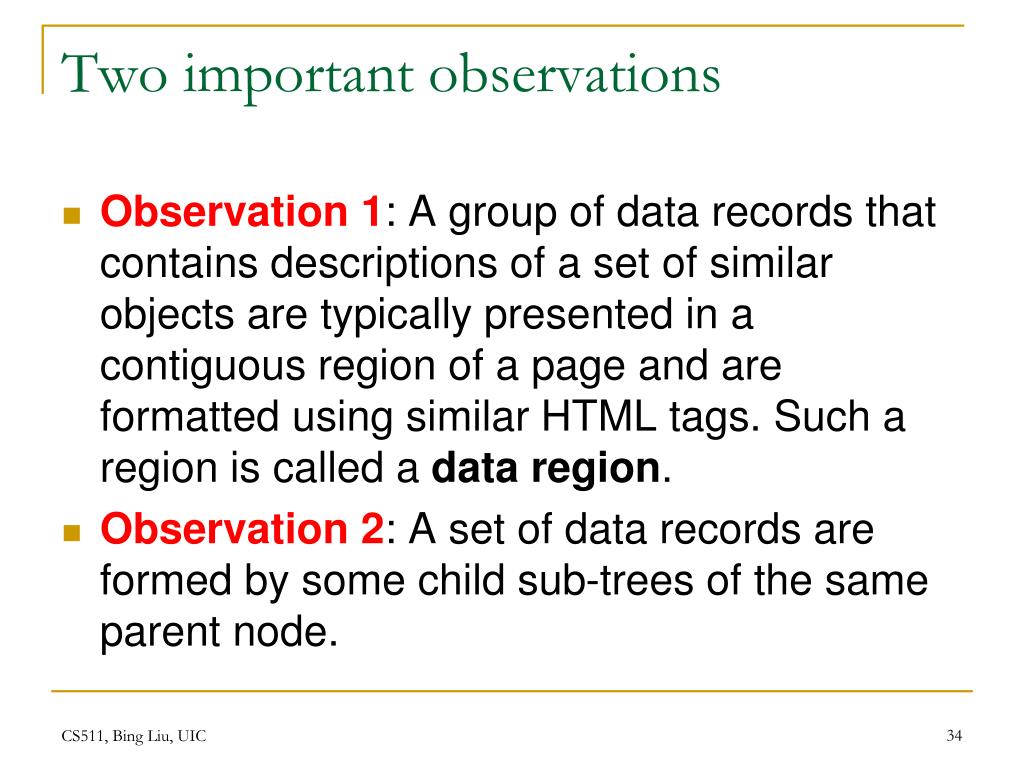 Two important observations

Observation 1: A group of data records that contains descriptions of a set of similar objects are typically presented in a contiguous region of a page and are formatted using similar HTML tags. Such a region is called a data region.

Observation 2: A set of data records are formed by some child sub-trees of the same parent node.

CS511, Bing Liu, UIC

34